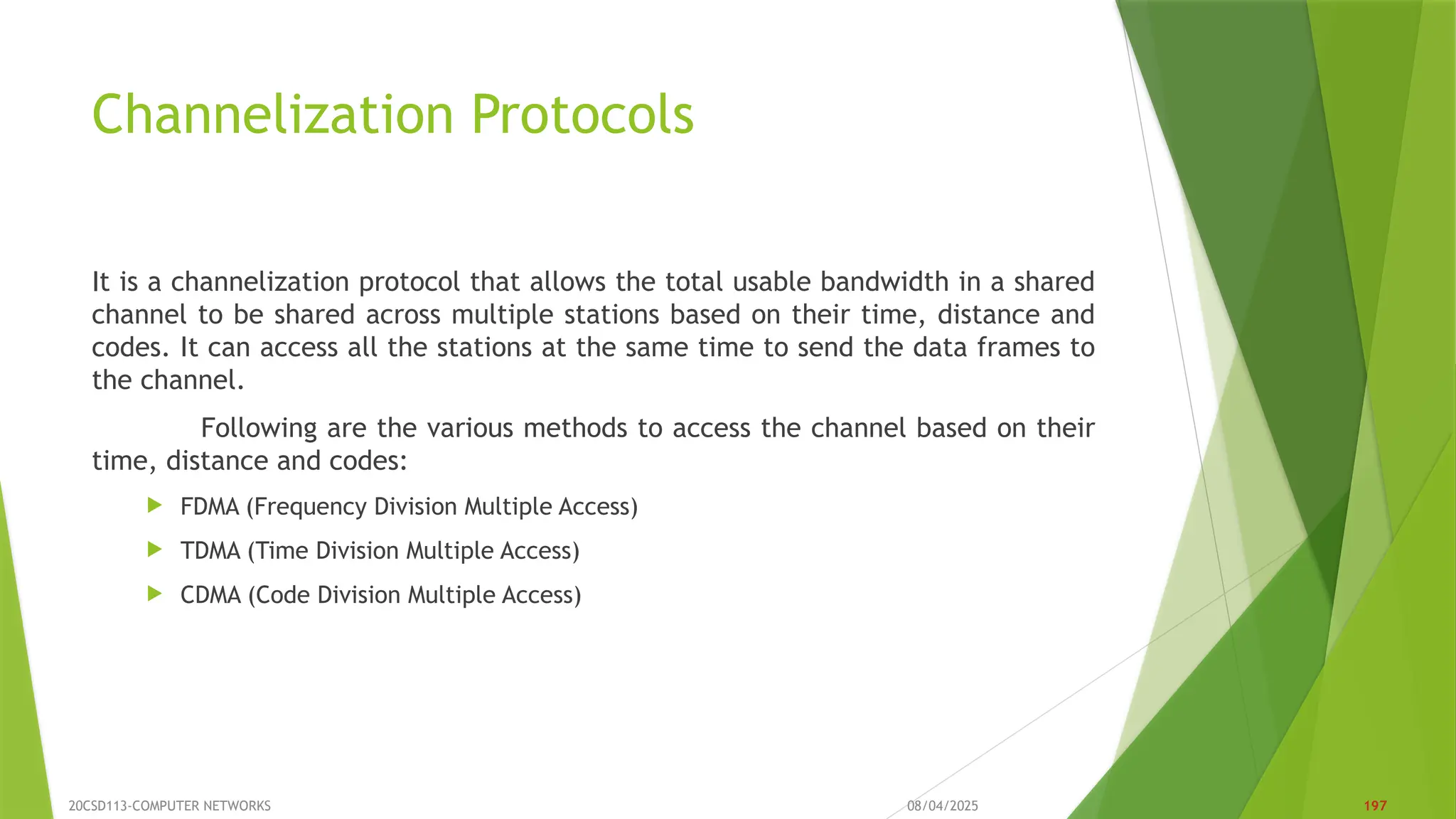 Channelization Protocols

It is a channelization protocol that allows the total usable bandwidth in a shared channel to be shared across multiple stations based on their time, distance and codes. It can access all the stations at the same time to send the data frames to the channel.

Following are the various methods to access the channel based on their time, distance and codes:

FDMA (Frequency Division Multiple Access)

TDMA (Time Division Multiple Access)

CDMA (Code Division Multiple Access)

20CSD113-COMPUTER NETWORKS

08/04/2025

197